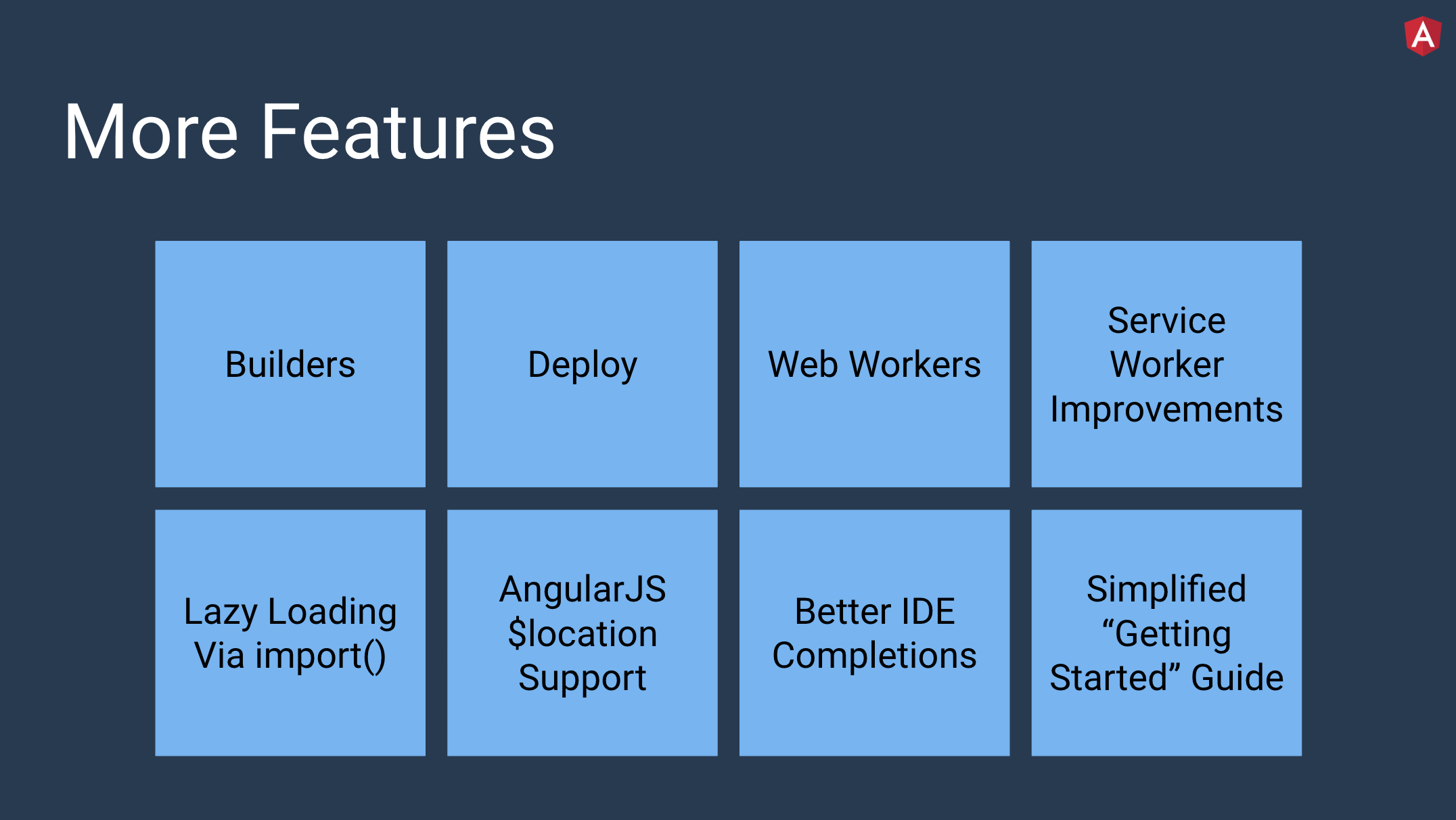 A

More Features

Builders

Deploy

Web Workers

Service Worker Improvements

Lazy Loading Via import()

AngularJS \$location Support

Better IDE Completions

Simplified “Getting Started” Guide